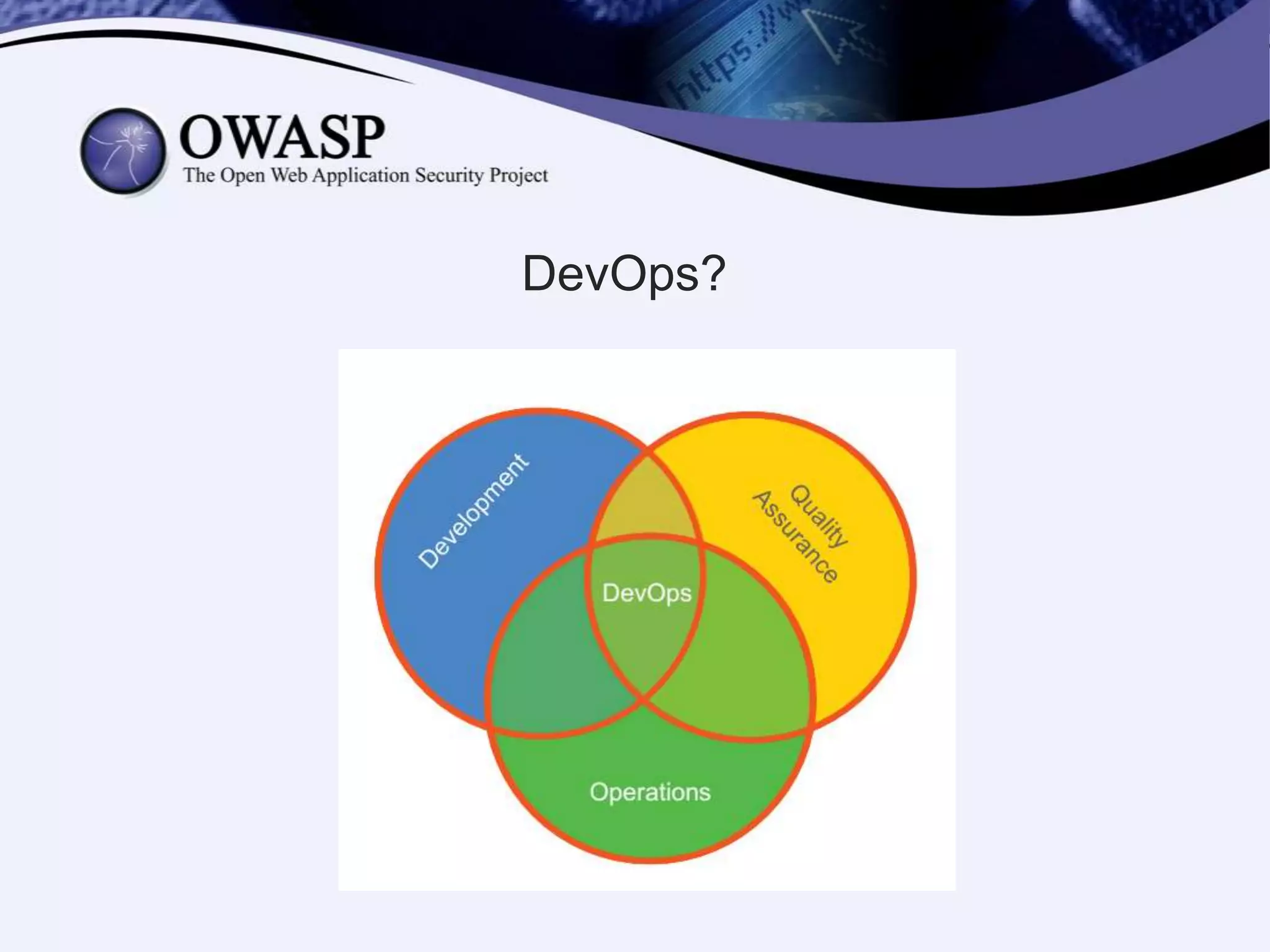 https://ww

OWASP
The Open Web Application Security Project

DevOps?

Development

Quality Assurance

DevOps

Operations